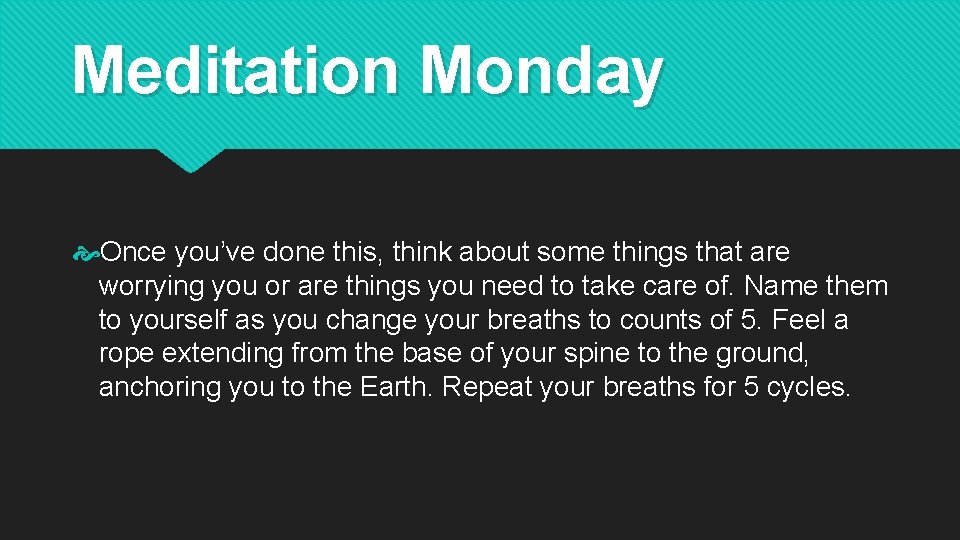 Meditation Monday

Once you’ve done this, think about some things that are worrying you or are things you need to take care of. Name them to yourself as you change your breaths to counts of 5. Feel a rope extending from the base of your spine to the ground, anchoring you to the Earth. Repeat your breaths for 5 cycles.